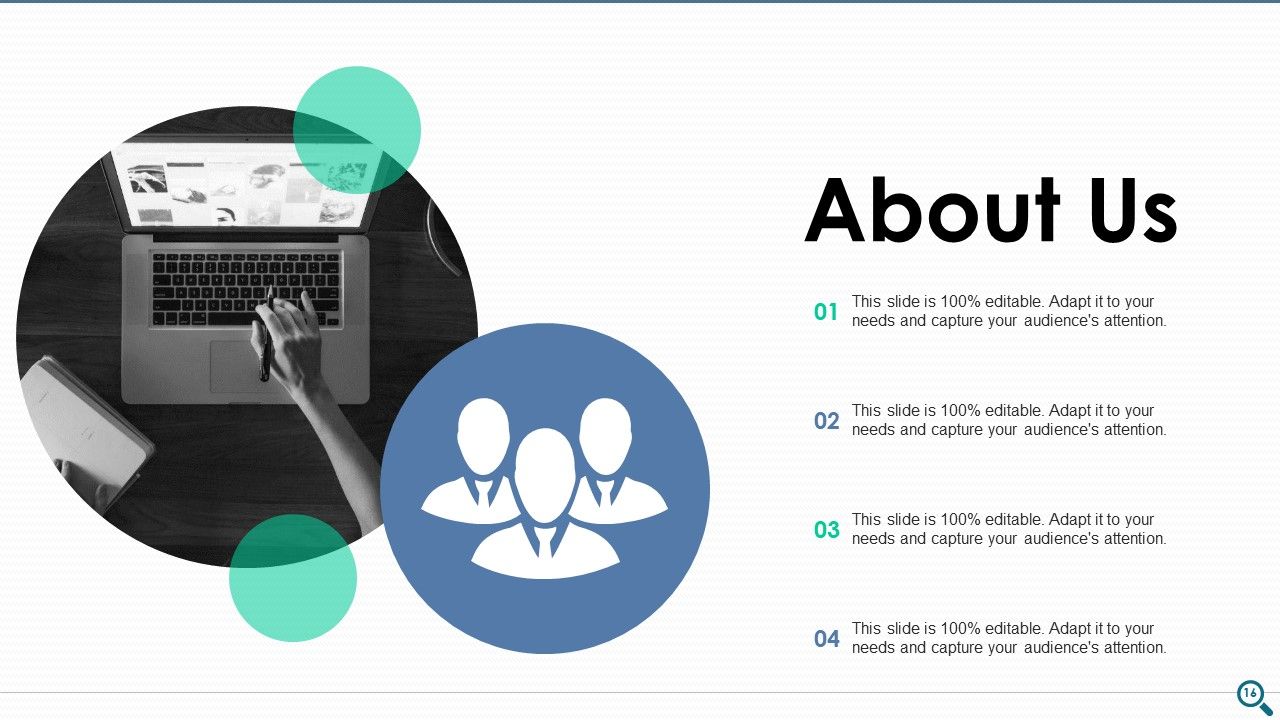 About Us

01 This slide is 100% editable. Adapt it to your needs and capture your audience's attention.

02 This slide is 100% editable. Adapt it to your needs and capture your audience's attention.

03 This slide is 100% editable. Adapt it to your needs and capture your audience's attention.

04 This slide is 100% editable. Adapt it to your needs and capture your audience's attention.

16